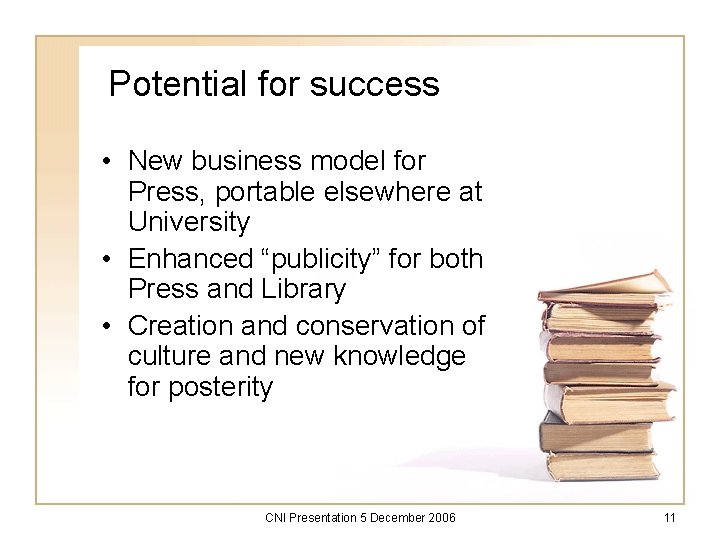 Potential for success

• New business model for Press, portable elsewhere at University
• Enhanced “publicity” for both Press and Library
• Creation and conservation of culture and new knowledge for posterity

CNI Presentation 5 December 2006

11